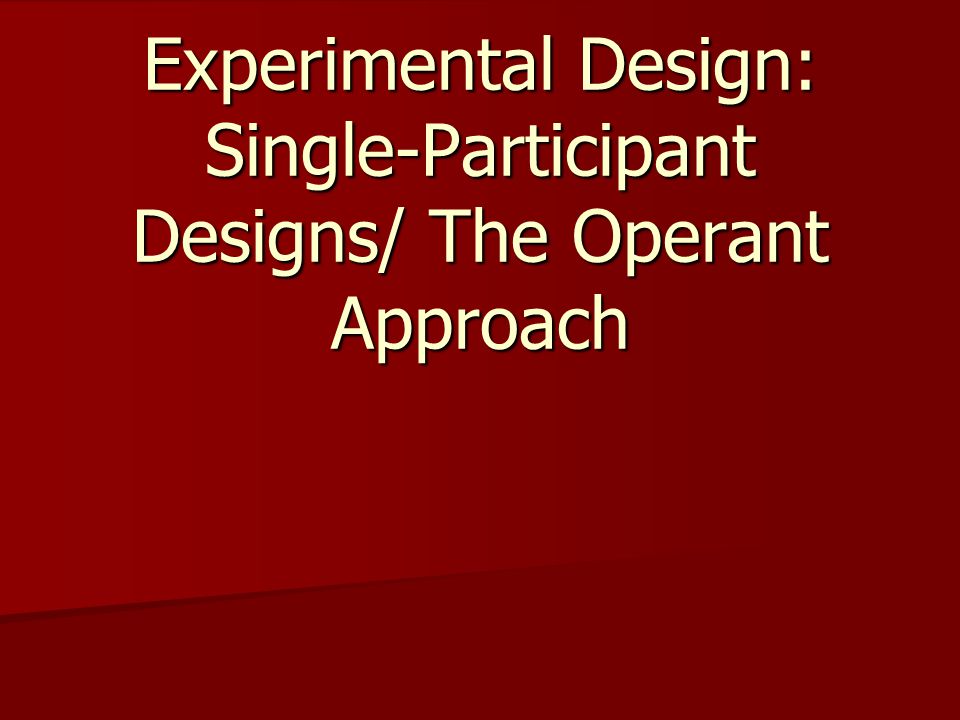 Experimental Design: Single-Participant Designs/ The Operant Approach